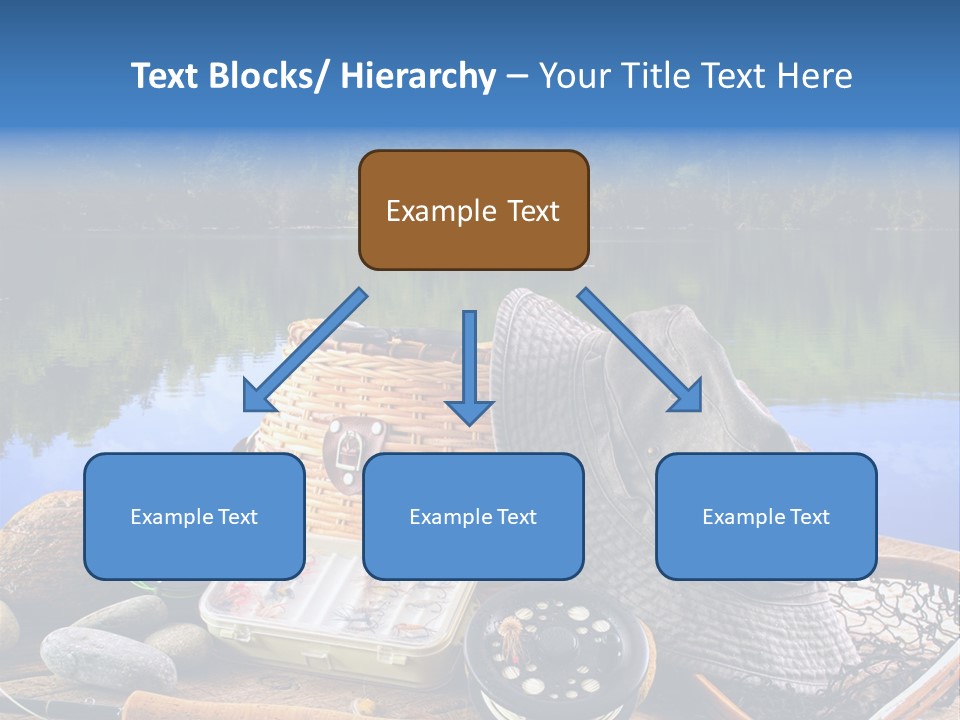 Text Blocks/ Hierarchy – Your Title Text Here

Example Text

Example Text

Example Text

Example Text